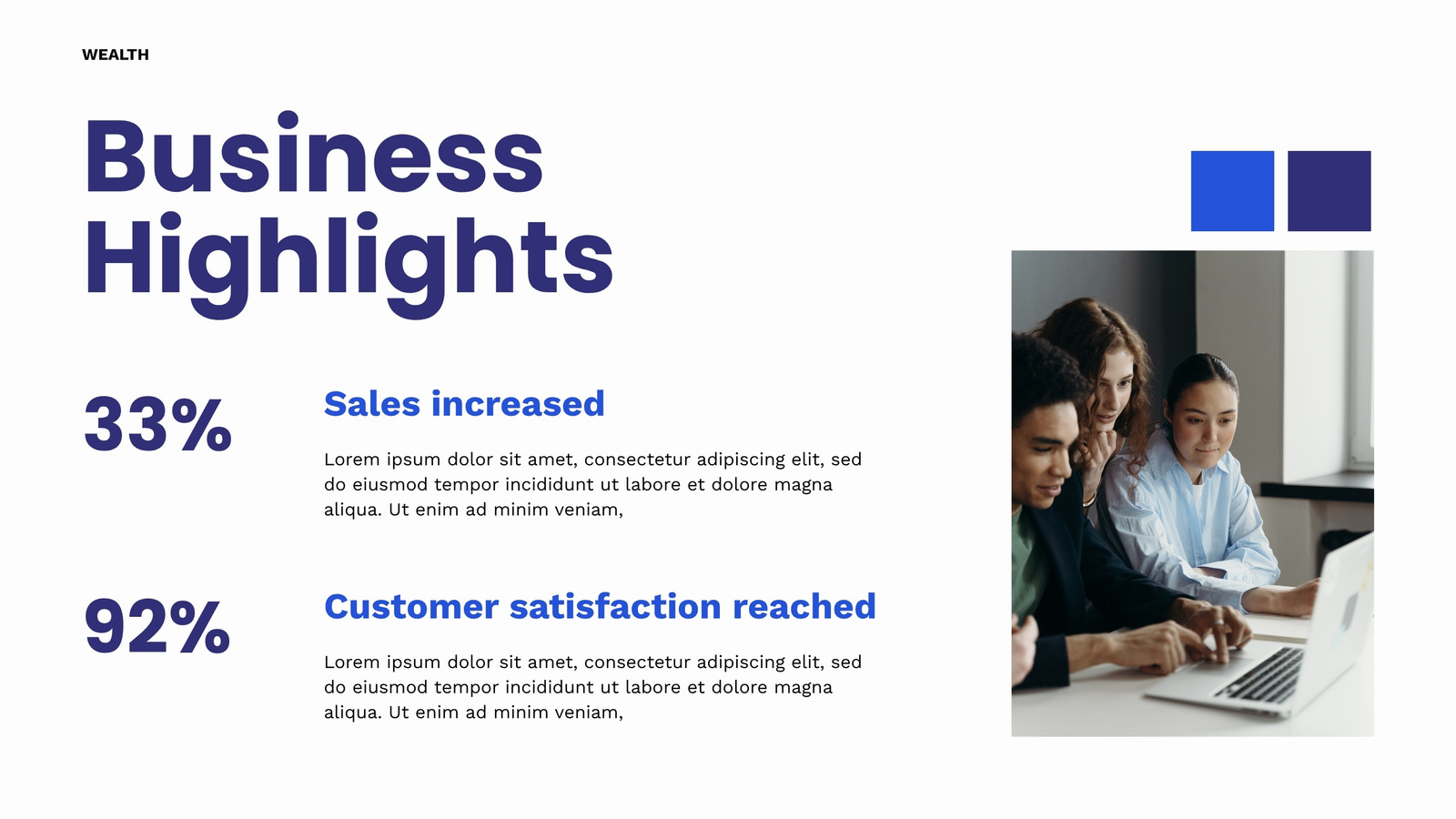 WEALTH

Business Highlights

33%

Sales increased

Lorem ipsum dolor sit amet, consectetur adipiscing elit, sed do eiusmod tempor incididunt ut labore et dolore magna aliqua. Ut enim ad minim veniam,

92%

Customer satisfaction reached

Lorem ipsum dolor sit amet, consectetur adipiscing elit, sed do eiusmod tempor incididunt ut labore et dolore magna aliqua. Ut enim ad minim veniam,